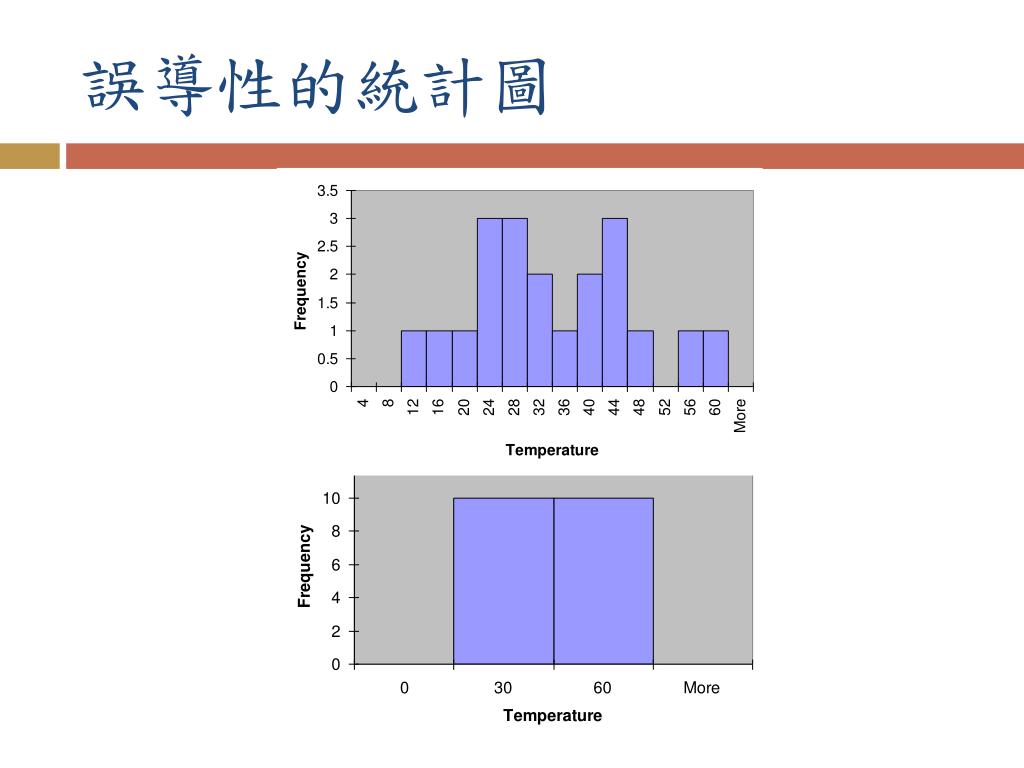 誤導性的統計圖

3.5
3
2.5
2
1.5
1
0.5
0
Frequency
4 8 12 16 20 24 28 32 36 40 44 48 52 56 60 More
Temperature

10
8
6
4
2
0
Frequency
0 30 60 More
Temperature